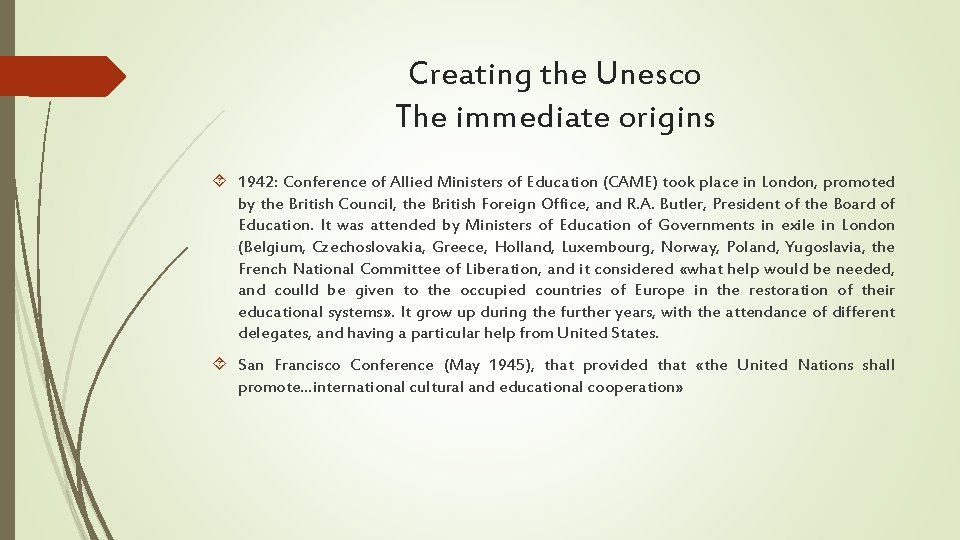 Creating the Unesco
The immediate origins

1942: Conference of Allied Ministers of Education (CAME) took place in London, promoted by the British Council, the British Foreign Office, and R.A. Butler, President of the Board of Education. It was attended by Ministers of Education of Governments in exile in London (Belgium, Czechoslovakia, Greece, Holland, Luxembourg, Norway, Poland, Yugoslavia, the French National Committee of Liberation, and it considered «what help would be needed, and coulld be given to the occupied countries of Europe in the restoration of their educational systems». It grow up during the further years, with the attendance of different delegates, and having a particular help from United States.

San Francisco Conference (May 1945), that provided that «the United Nations shall promote…international cultural and educational cooperation»